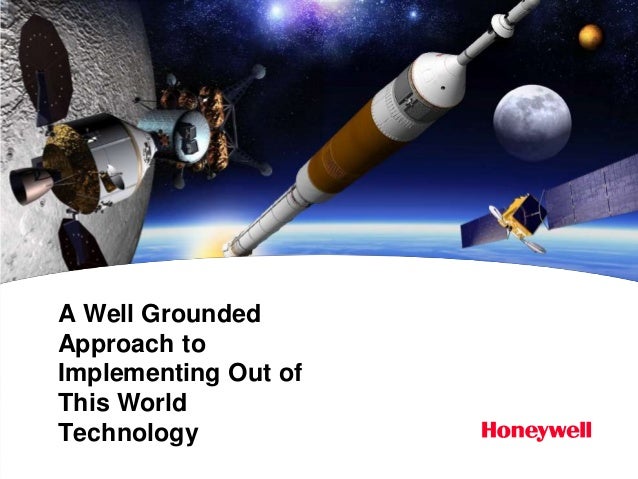 A Well Grounded Approach to Implementing Out of This World Technology

Honeywell